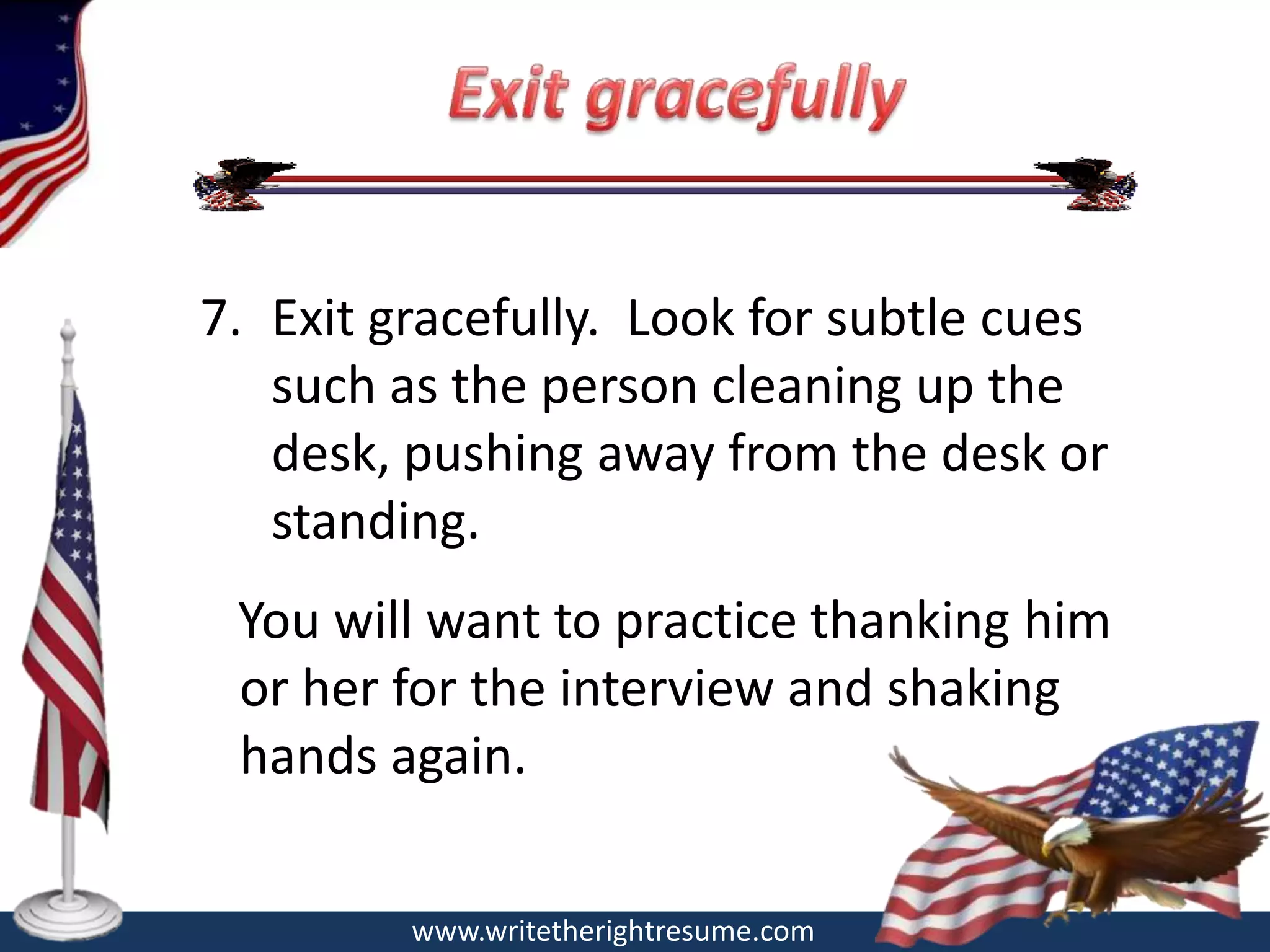 Exit gracefully

7. Exit gracefully.  Look for subtle cues such as the person cleaning up the desk, pushing away from the desk or standing.

You will want to practice thanking him or her for the interview and shaking hands again.

www.writetherightresume.com